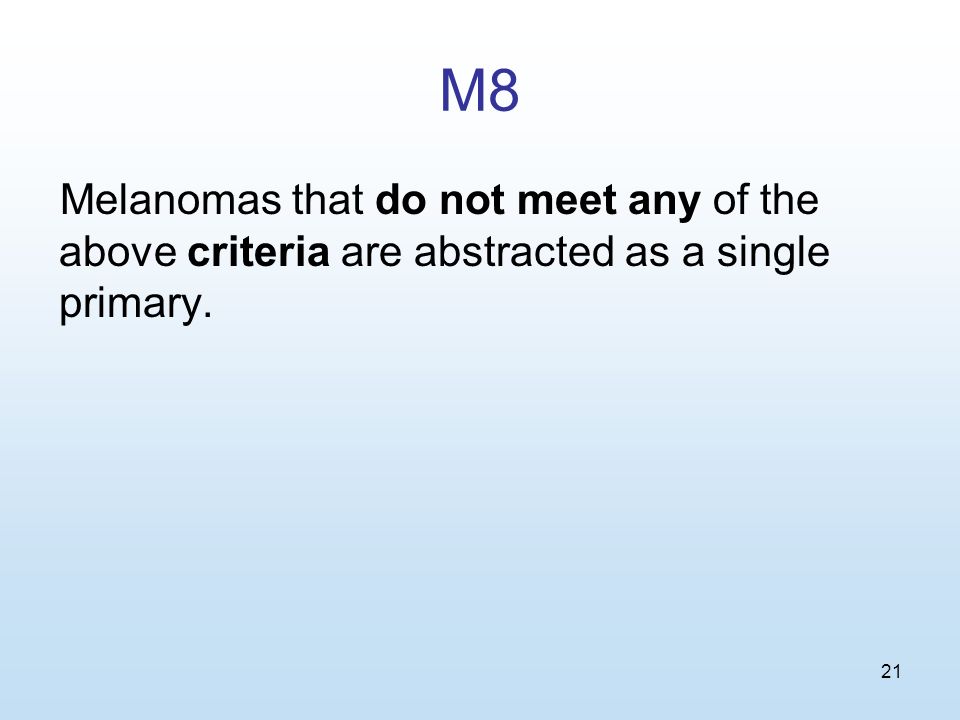 M8

Melanomas that do not meet any of the above criteria are abstracted as a single primary.

21